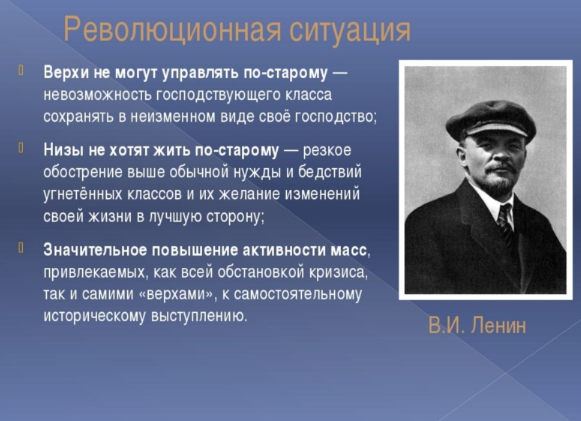 Революционная ситуация

Верхи не могут управлять по-старому — невозможность господствующего класса сохранять в неизменном виде своё господство;

Низы не хотят жить по-старому — резкое обострение выше обычной нужды и бедствий угнетённых классов и их желание изменений своей жизни в лучшую сторону;

Значительное повышение активности масс, привлекаемых, как всей обстановкой кризиса, так и самими «верхами», к самостоятельному историческому выступлению.

В.И. Ленин